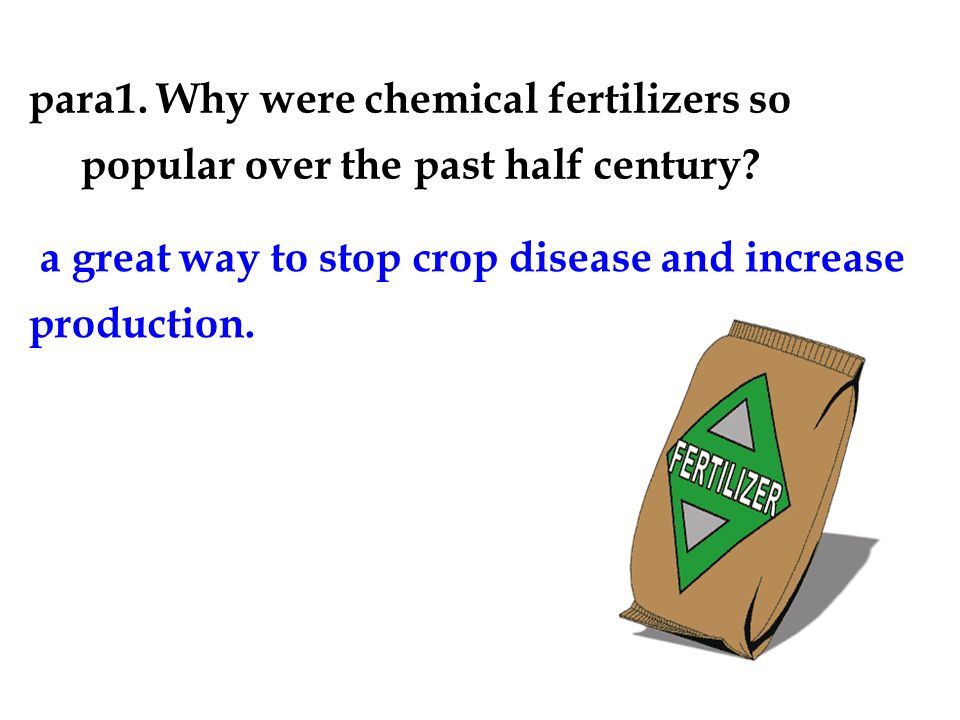 para1. Why were chemical fertilizers so popular over the past half century?

a great way to stop crop disease and increase production.

FERTILIZER